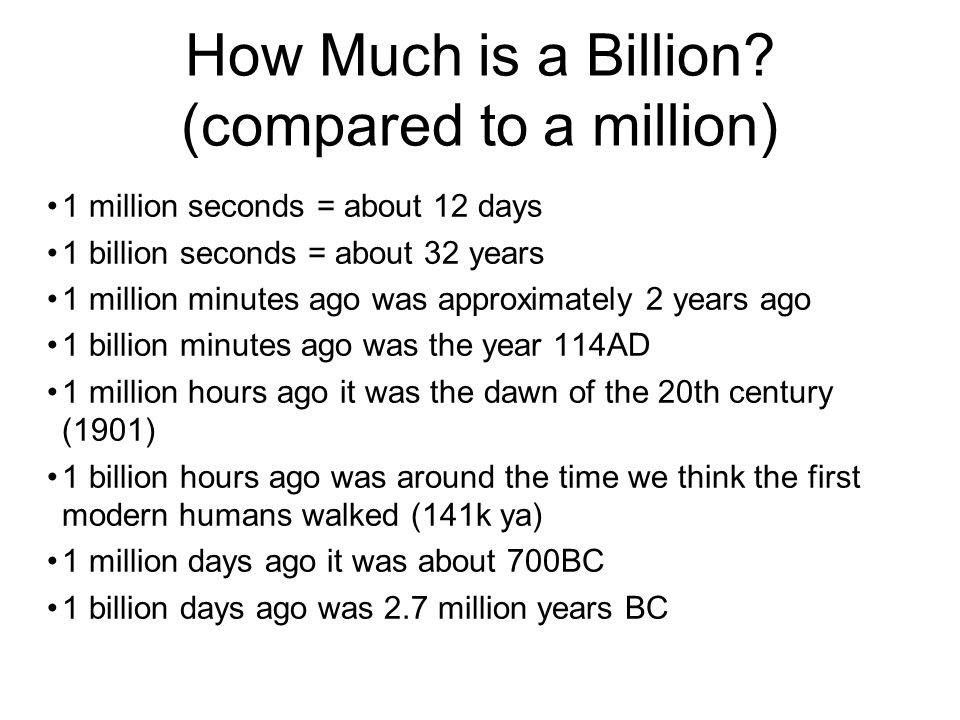 How Much is a Billion?
(compared to a million)

• 1 million seconds = about 12 days
• 1 billion seconds = about 32 years
• 1 million minutes ago was approximately 2 years ago
• 1 billion minutes ago was the year 114AD
• 1 million hours ago it was the dawn of the 20th century (1901)
• 1 billion hours ago was around the time we think the first modern humans walked (141k ya)
• 1 million days ago it was about 700BC
• 1 billion days ago was 2.7 million years BC